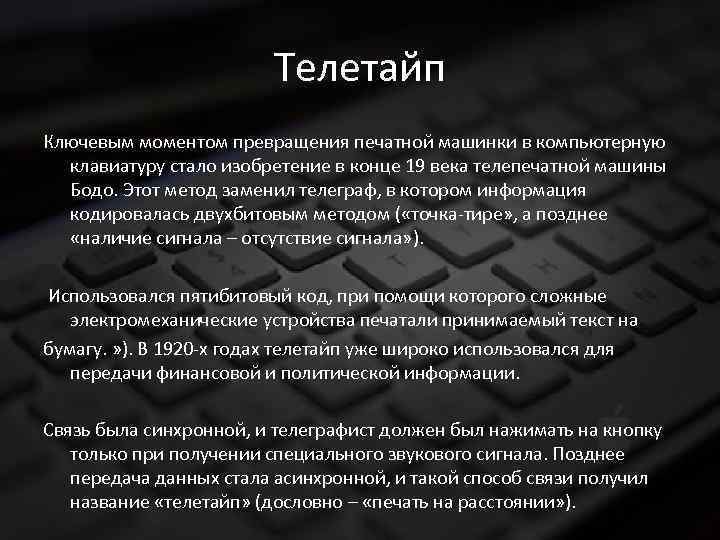 Телетайп

Ключевым моментом превращения печатной машинки в компьютерную клавиатуру стало изобретение в конце 19 века телепечатной машины Бодо. Этот метод заменил телеграф, в котором информация кодировалась двухбитовым методом («точка-тире», а позднее «наличие сигнала – отсутствие сигнала»).

Использовался пятибитовый код, при помощи которого сложные электромеханические устройства печатали принимаемый текст на

бумагу. »). В 1920-х годах телетайп уже широко использовался для передачи финансовой и политической информации.

Связь была синхронной, и телеграфист должен был нажимать на кнопку только при получении специального звукового сигнала. Позднее передача данных стала асинхронной, и такой способ связи получил название «телетайп» (дословно – «печать на расстоянии»).